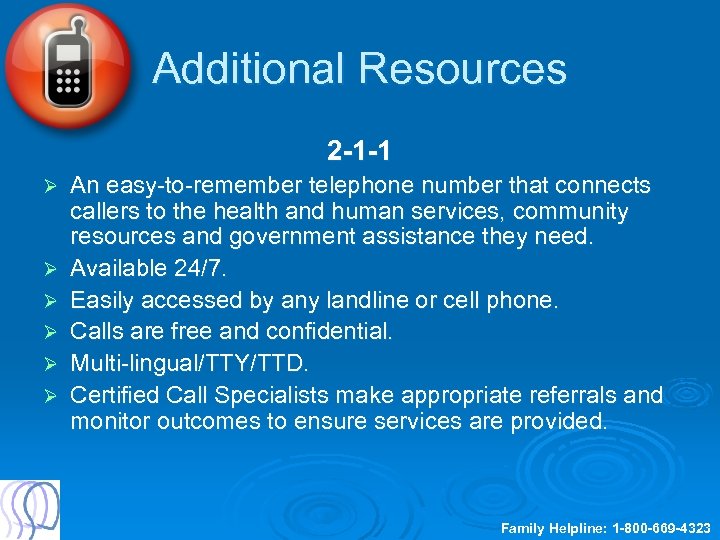 Additional Resources

2-1-1

➢ An easy-to-remember telephone number that connects callers to the health and human services, community resources and government assistance they need.
➢ Available 24/7.
➢ Easily accessed by any landline or cell phone.
➢ Calls are free and confidential.
➢ Multi-lingual/TTY/TTD.
➢ Certified Call Specialists make appropriate referrals and monitor outcomes to ensure services are provided.

Family Helpline: 1-800-669-4323